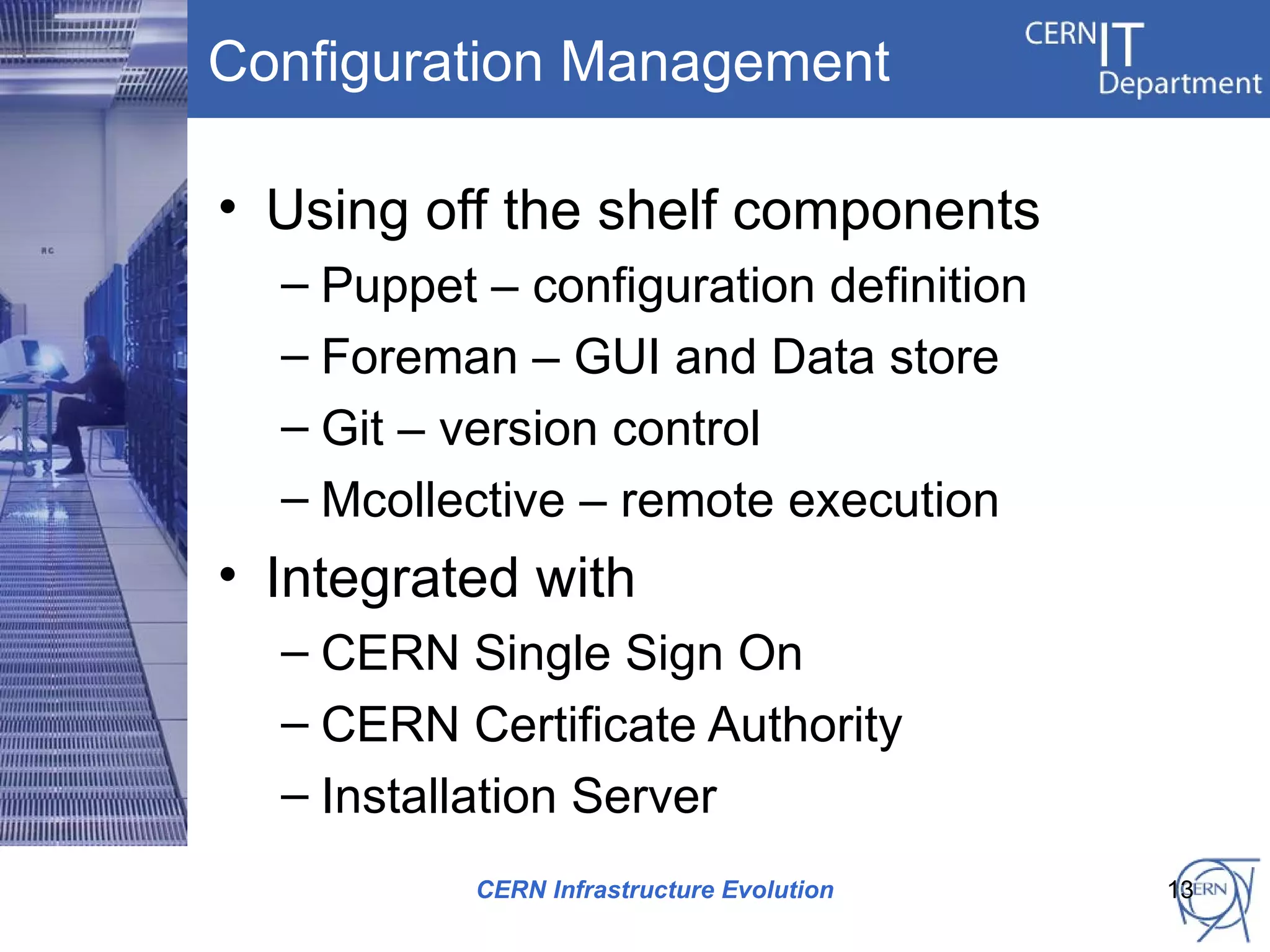 Configuration Management

CERN IT Department

• Using off the shelf components
– Puppet – configuration definition
– Foreman – GUI and Data store
– Git – version control
– Mcollective – remote execution

• Integrated with
– CERN Single Sign On
– CERN Certificate Authority
– Installation Server

CERN Infrastructure Evolution

13

CERN